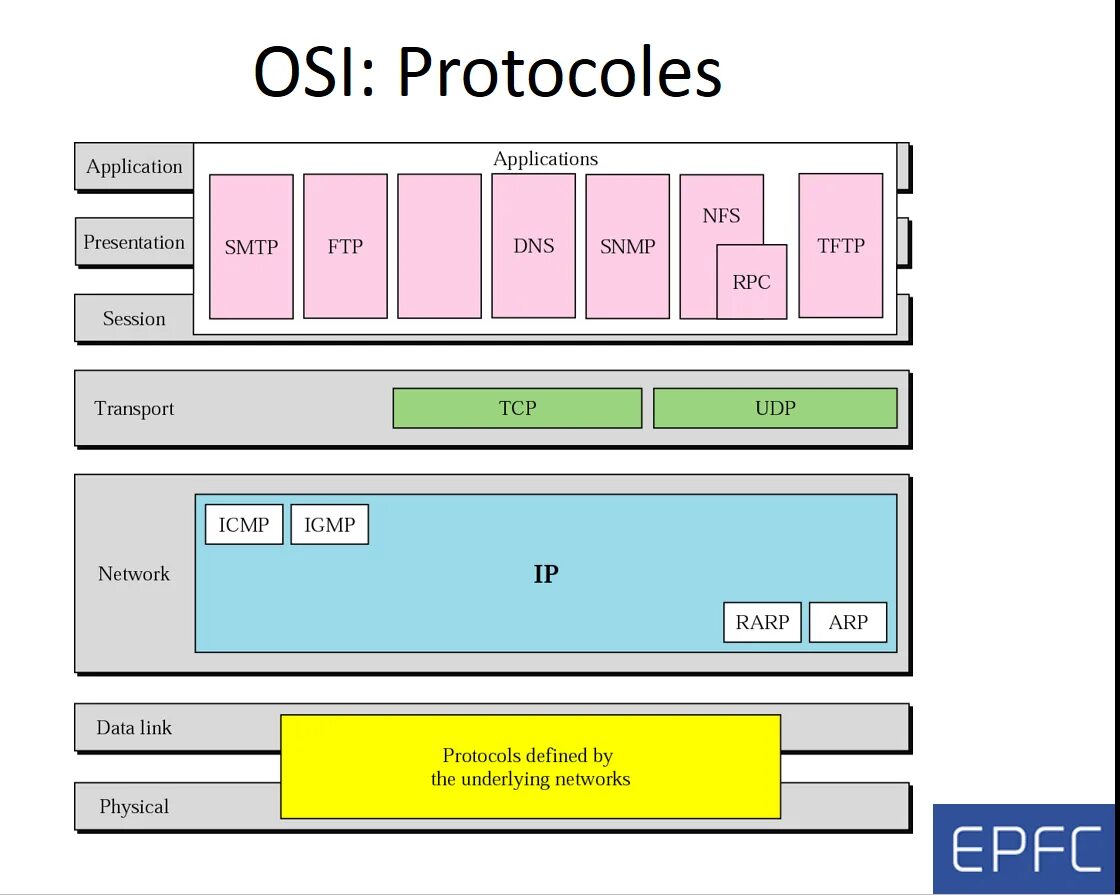 OSI: Protocoles

Application
Presentation
Session

Applications

SMTP
FTP
DNS
SNMP
NFS
RPC
TFTP

Transport
TCP
UDP

Network
ICMP
IGMP
IP
RARP
ARP

Data link
Physical
Protocols defined by the underlying networks

EPFC